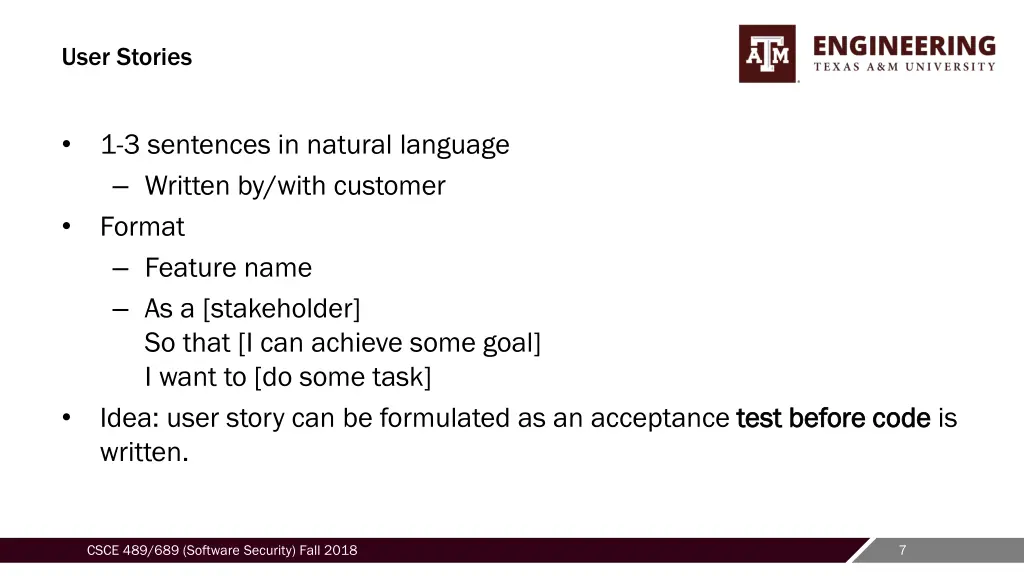 User Stories

ATM ENGINEERING
TEXAS A&M UNIVERSITY

• 1-3 sentences in natural language
– Written by/with customer
• Format
– Feature name
– As a [stakeholder]
So that [I can achieve some goal]
I want to [do some task]
• Idea: user story can be formulated as an acceptance test before code is written.

CSCE 489/689 (Software Security) Fall 2018

7